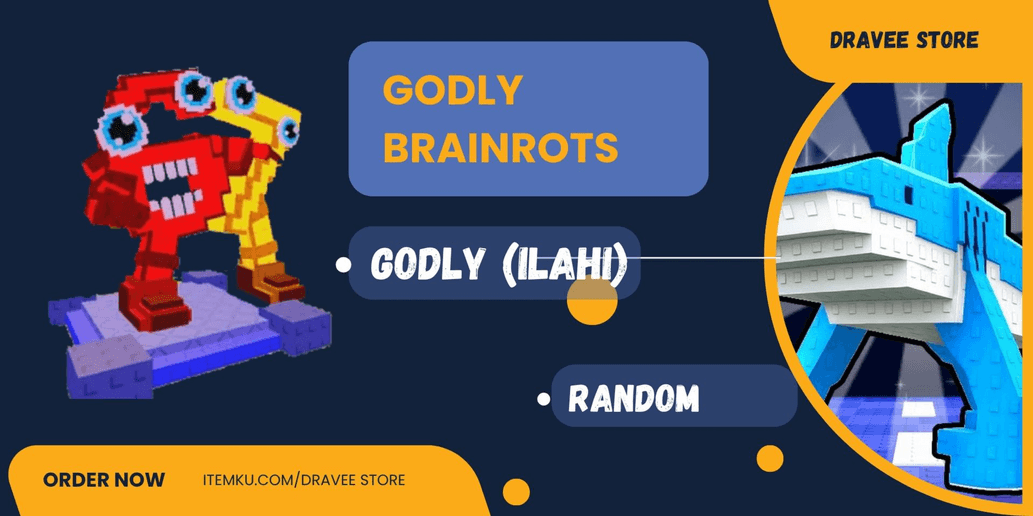 DRAVEE STORE

GODLY BRAINROTS

GODLY (ILAHI)

RANDOM

ORDER NOW

ITEMKU.COM/DRAVEE STORE